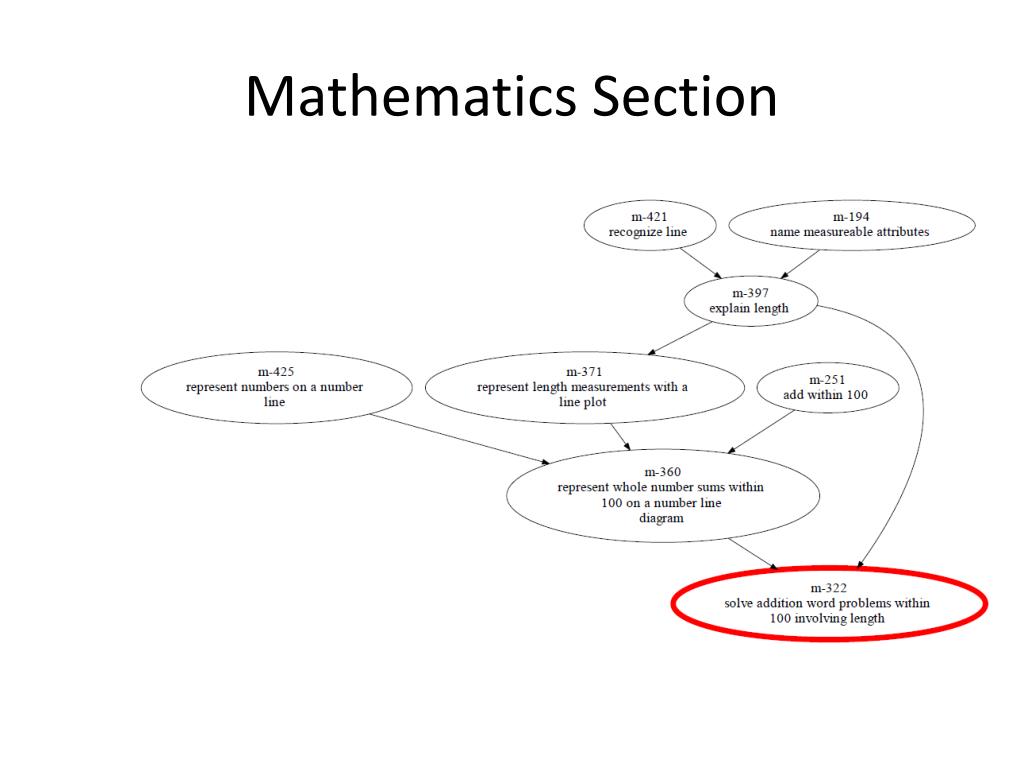 Mathematics Section

m-421
recognize line

m-194
name measureable attributes

m-397
explain length

m-425
represent numbers on a number line

m-371
represent length measurements with a line plot

m-251
add within 100

m-360
represent whole number sums within 100 on a number line diagram

m-322
solve addition word problems within 100 involving length